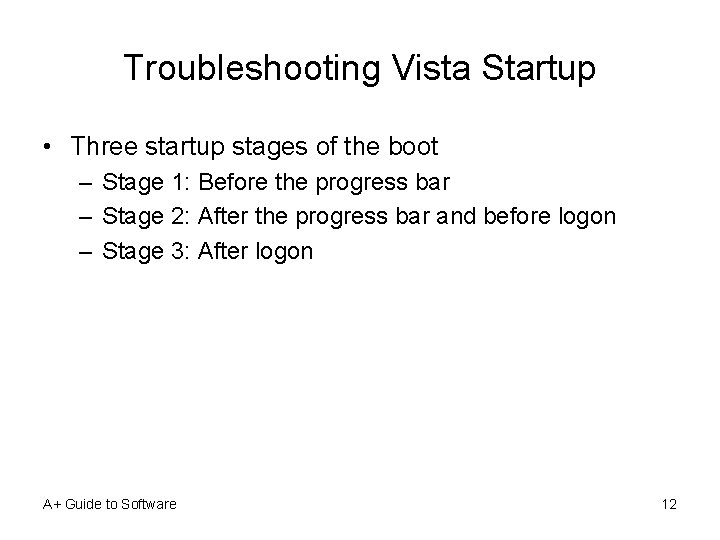 Troubleshooting Vista Startup

• Three startup stages of the boot
  – Stage 1: Before the progress bar
  – Stage 2: After the progress bar and before logon
  – Stage 3: After logon

A+ Guide to Software

12